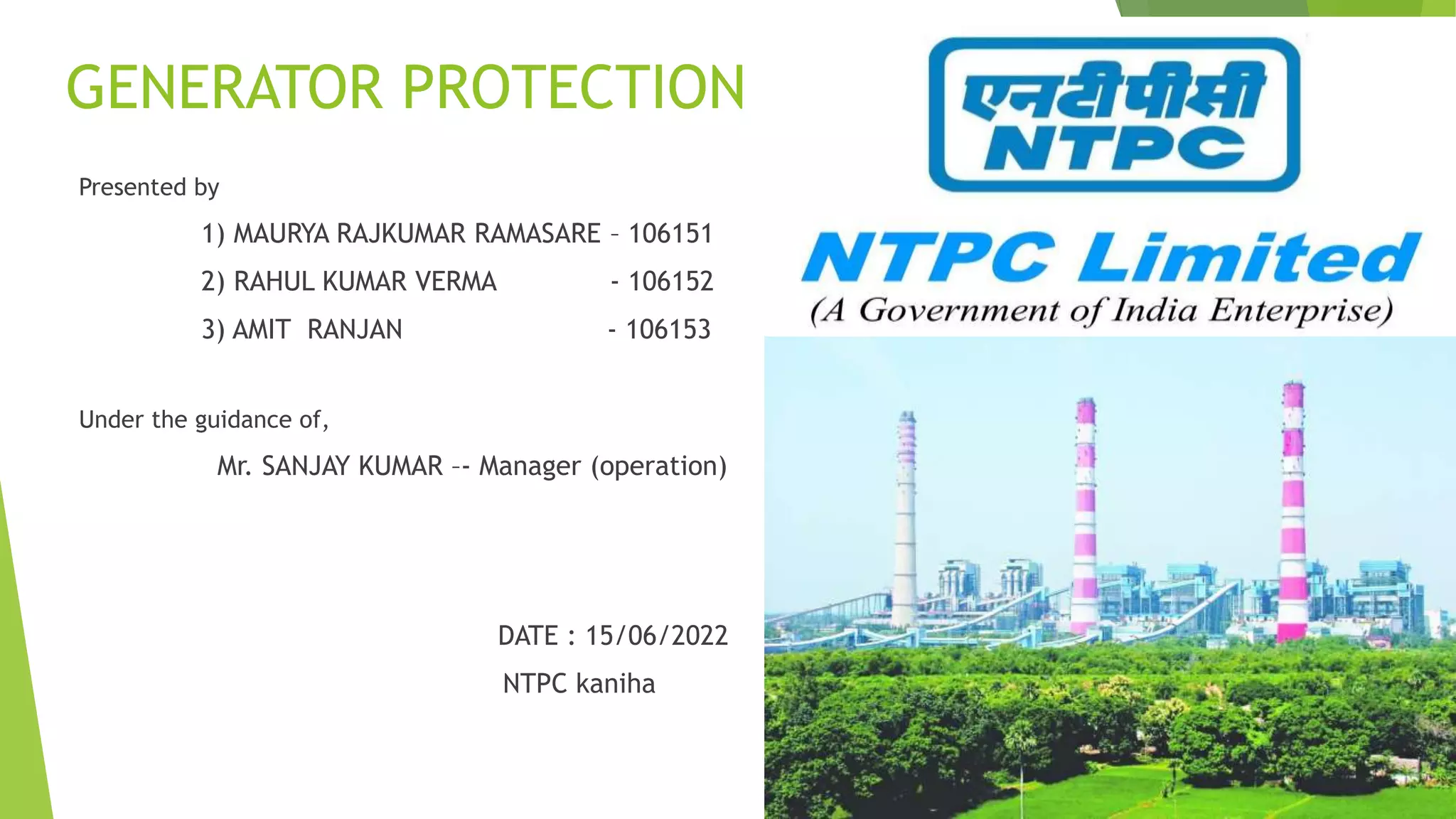 GENERATOR PROTECTION

Presented by

1) MAURYA RAJKUMAR RAMASARE – 106151

2) RAHUL KUMAR VERMA - 106152

3) AMIT RANJAN - 106153

Under the guidance of,

Mr. SANJAY KUMAR –- Manager (operation)

DATE : 15/06/2022

NTPC kaniha

एनटीपीसी
NTPC

NTPC Limited
(A Government of India Enterprise)